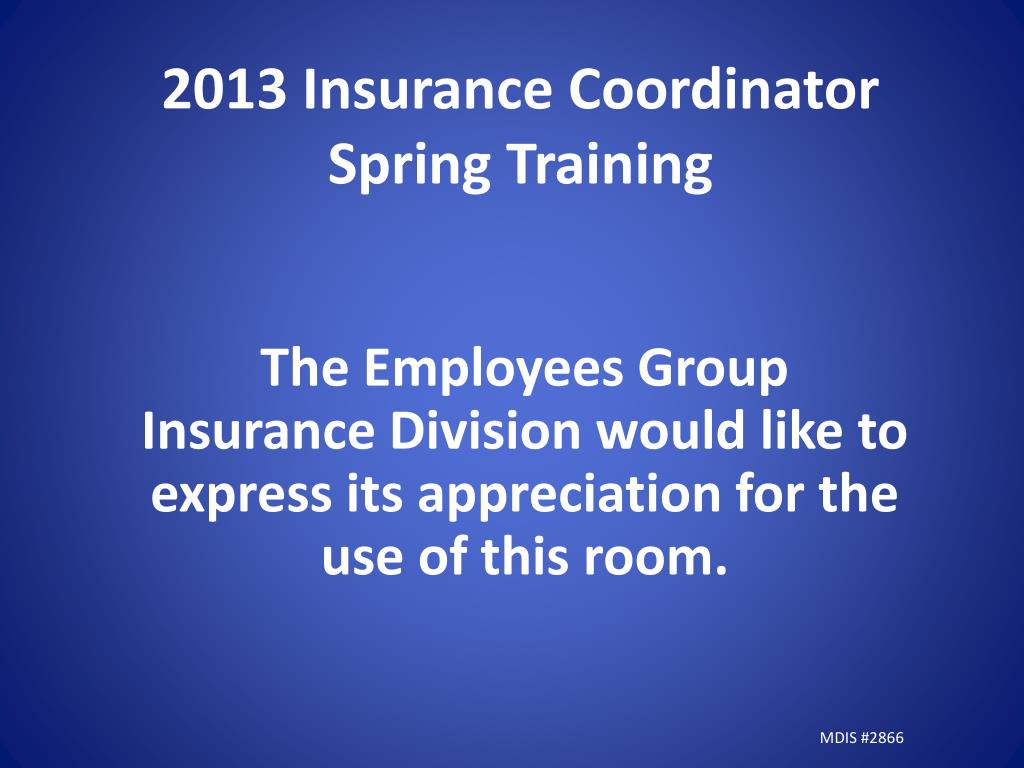 2013 Insurance Coordinator Spring Training

The Employees Group Insurance Division would like to express its appreciation for the use of this room.

MDIS #2866